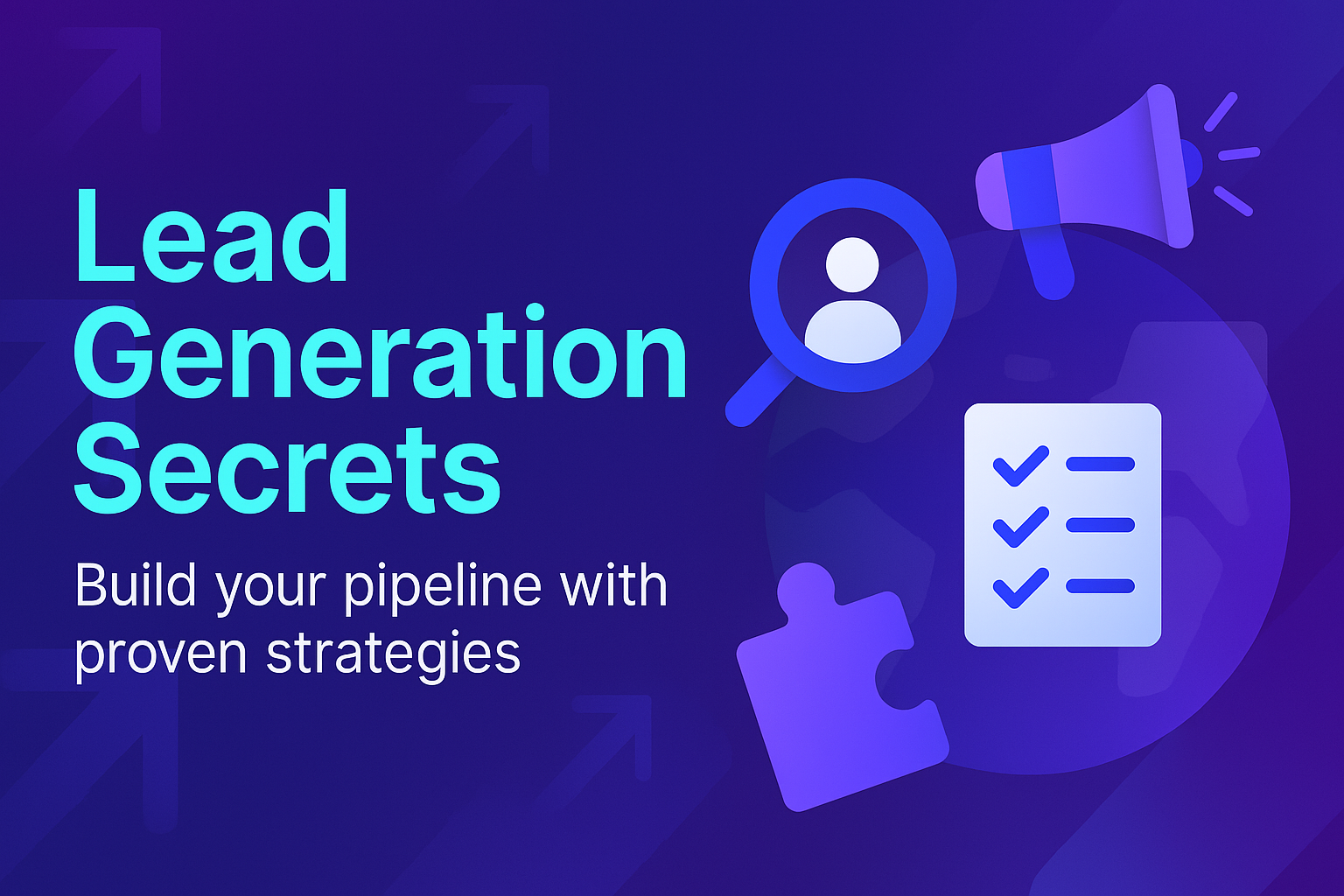 Lead Generation Secrets

Build your pipeline with proven strategies